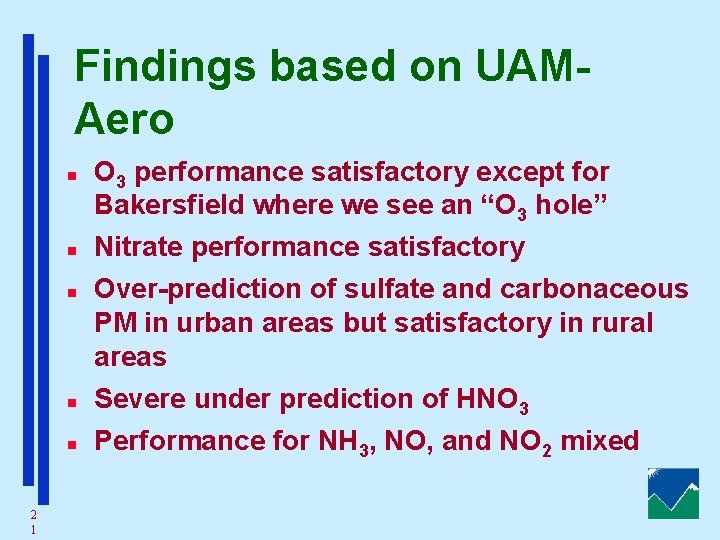 Findings based on UAM-Aero

- $O_3$ performance satisfactory except for Bakersfield where we see an “$O_3$ hole”
- Nitrate performance satisfactory
- Over-prediction of sulfate and carbonaceous PM in urban areas but satisfactory in rural areas
- Severe under prediction of $HNO_3$
- Performance for $NH_3$, NO, and $NO_2$ mixed

21